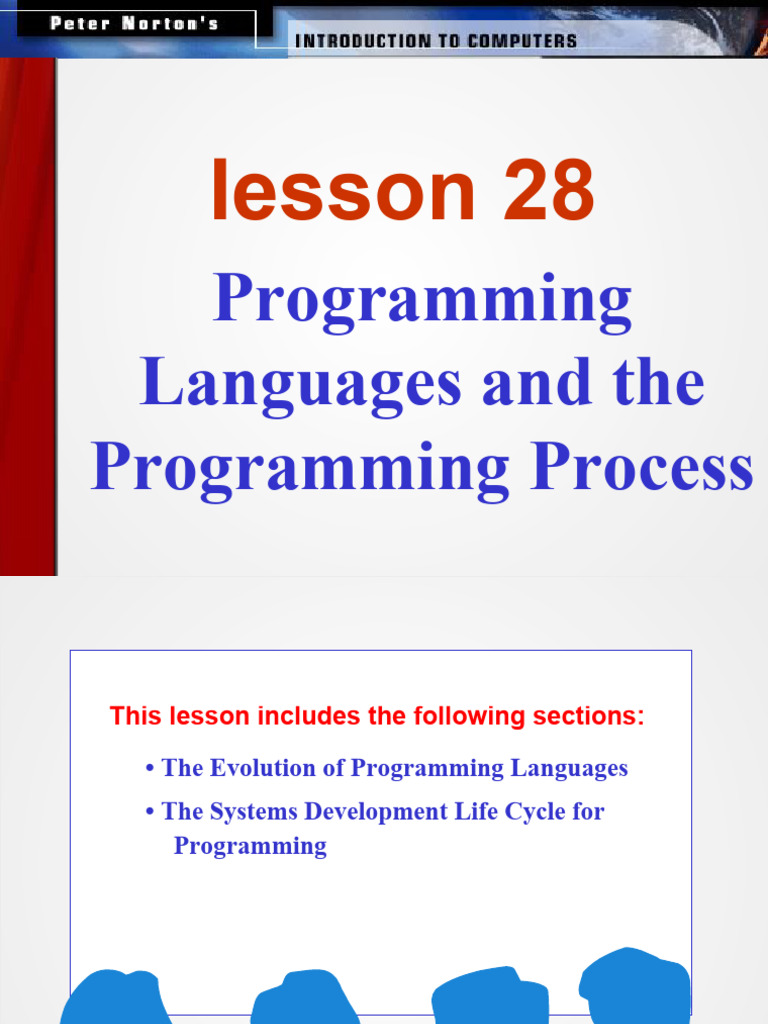 Peter Norton's

INTRODUCTION TO COMPUTERS

lesson 28

Programming Languages and the Programming Process

This lesson includes the following sections:

• The Evolution of Programming Languages

• The Systems Development Life Cycle for Programming